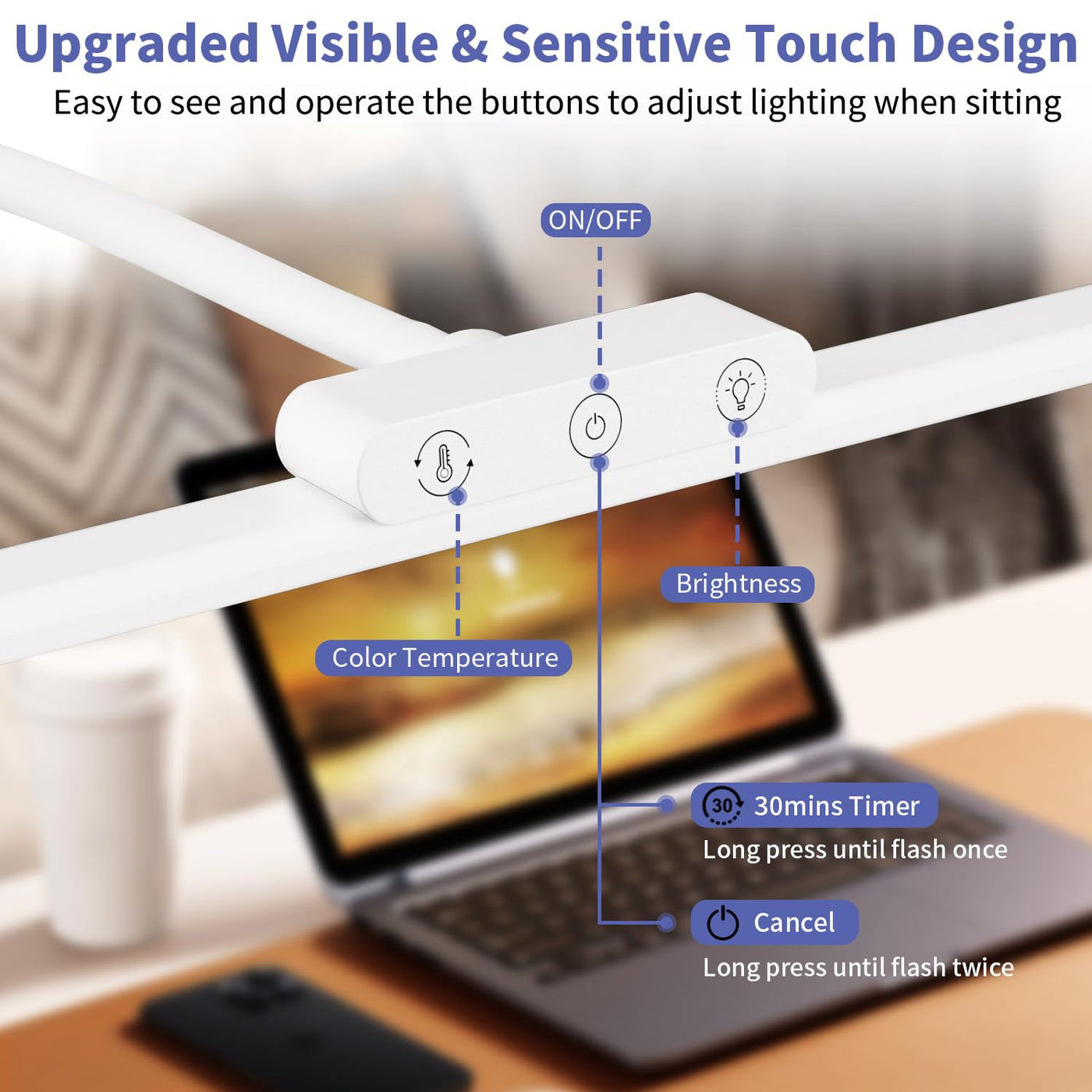 Upgraded Visible & Sensitive Touch Design

Easy to see and operate the buttons to adjust lighting when sitting

ON/OFF

Brightness

Color Temperature

30 30mins Timer

Long press until flash once

Cancel

Long press until flash twice